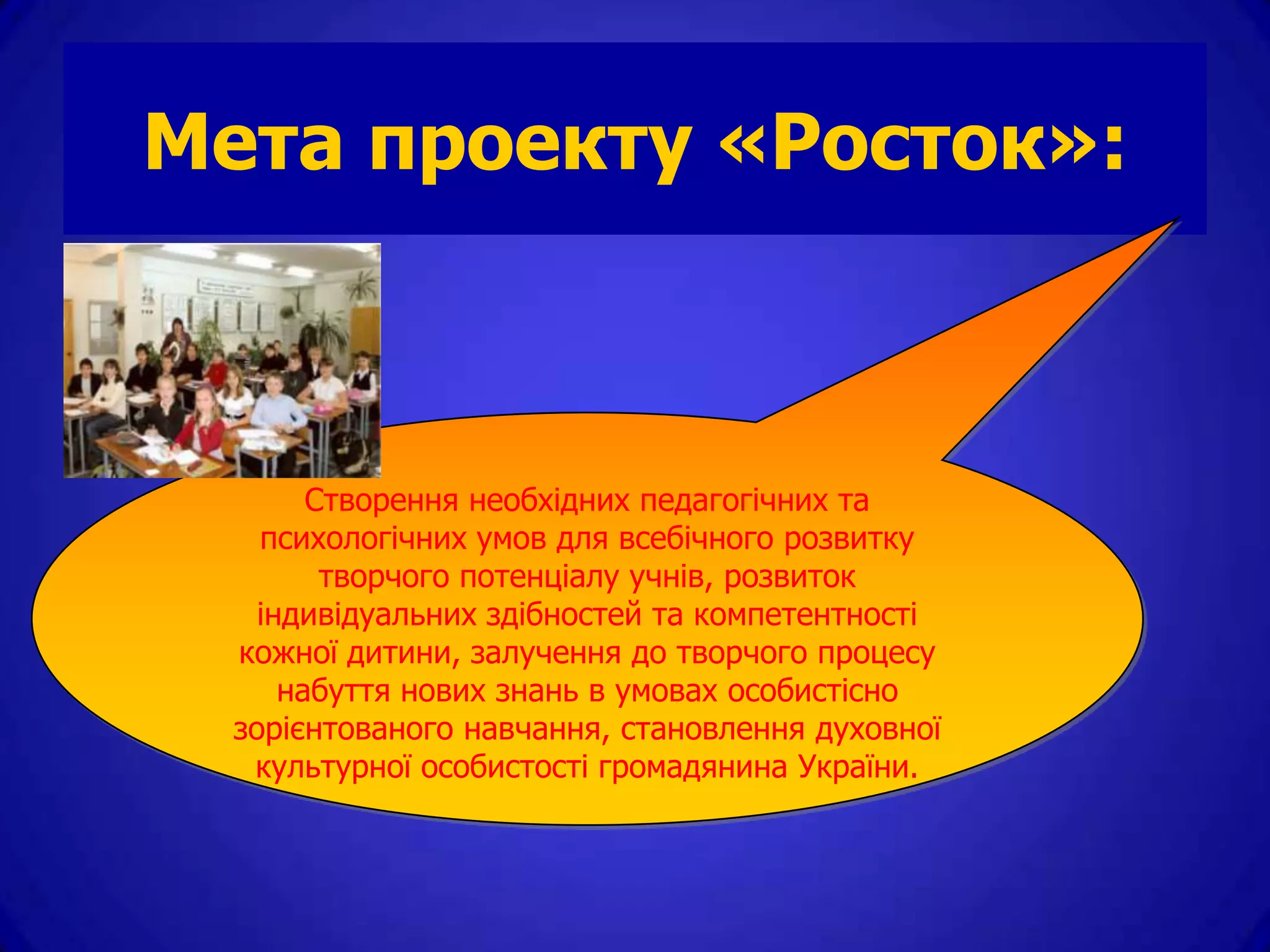 Мета проекту «Росток»:

Створення необхідних педагогічних та психологічних умов для всебічного розвитку творчого потенціалу учнів, розвиток індивідуальних здібностей та компетентності кожної дитини, залучення до творчого процесу набуття нових знань в умовах особистісно зорієнтованого навчання, становлення духовної культурної особистості громадянина України.